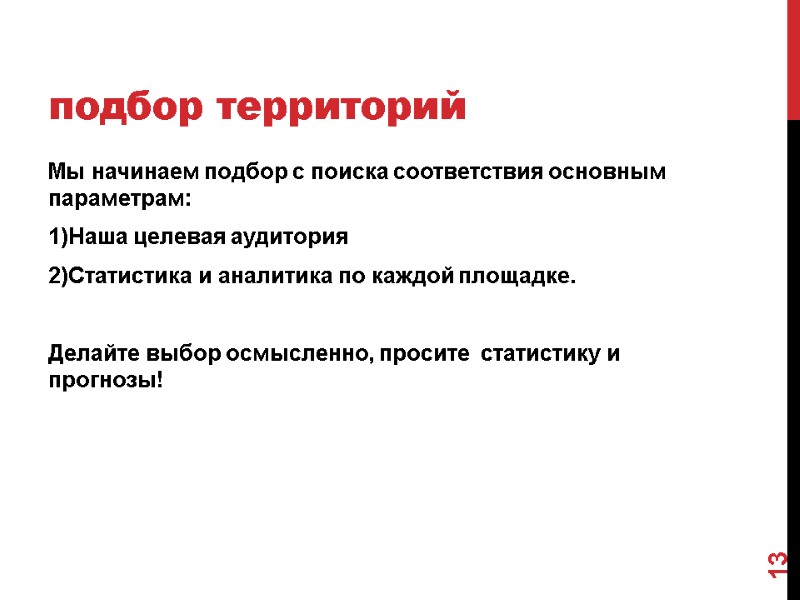 подбор территорий

Мы начинаем подбор с поиска соответствия основным параметрам:

1)Наша целевая аудитория

2)Статистика и аналитика по каждой площадке.

Делайте выбор осмысленно, просите статистику и прогнозы!

13